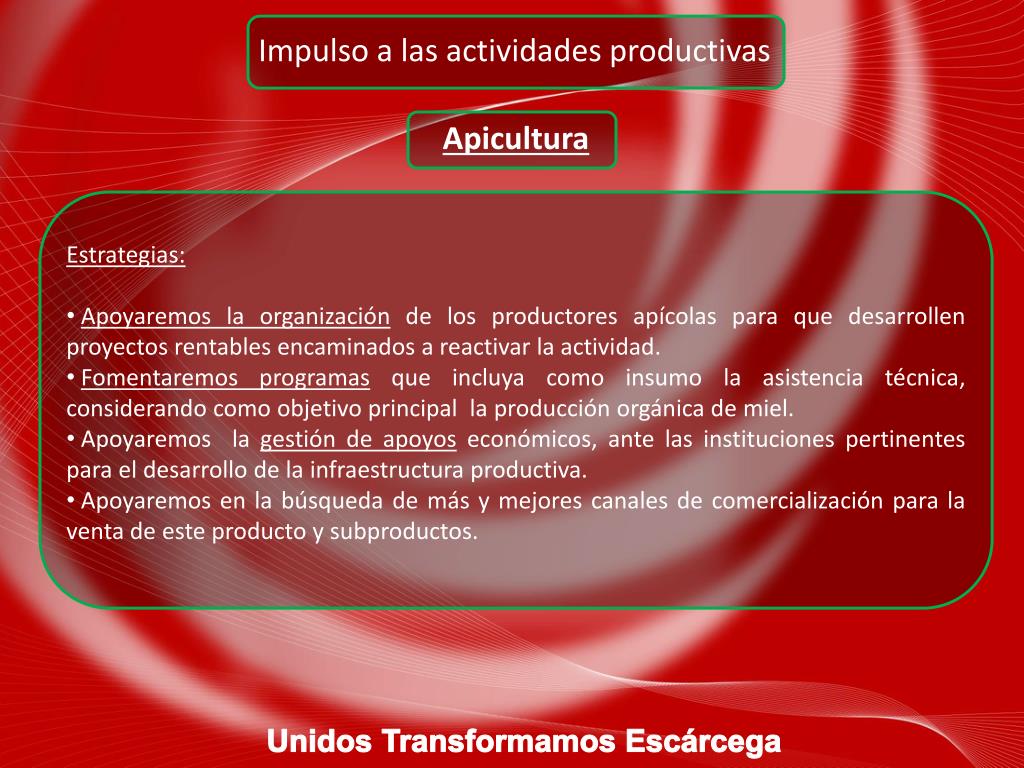 Impulso a las actividades productivas

Apicultura

Estrategias:

• Apoyaremos la organización de los productores apícolas para que desarrollen proyectos rentables encaminados a reactivar la actividad.
• Fomentaremos programas que incluya como insumo la asistencia técnica, considerando como objetivo principal la producción orgánica de miel.
• Apoyaremos la gestión de apoyos económicos, ante las instituciones pertinentes para el desarrollo de la infraestructura productiva.
• Apoyaremos en la búsqueda de más y mejores canales de comercialización para la venta de este producto y subproductos.

Unidos Transformamos Escárcega